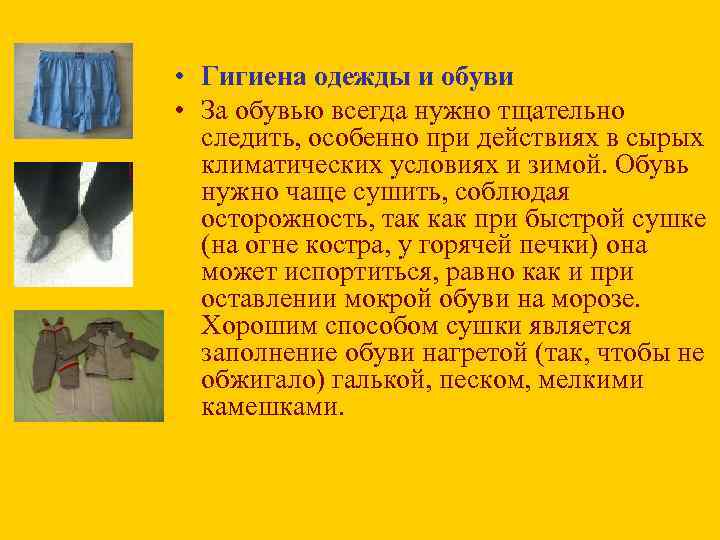 • Гигиена одежды и обуви

• За обувью всегда нужно тщательно следить, особенно при действиях в сырых климатических условиях и зимой. Обувь нужно чаще сушить, соблюдая осторожность, так как при быстрой сушке (на огне костра, у горячей печки) она может испортиться, равно как и при оставлении мокрой обуви на морозе. Хорошим способом сушки является заполнение обуви нагретой (так, чтобы не обжигало) галькой, песком, мелкими камешками.